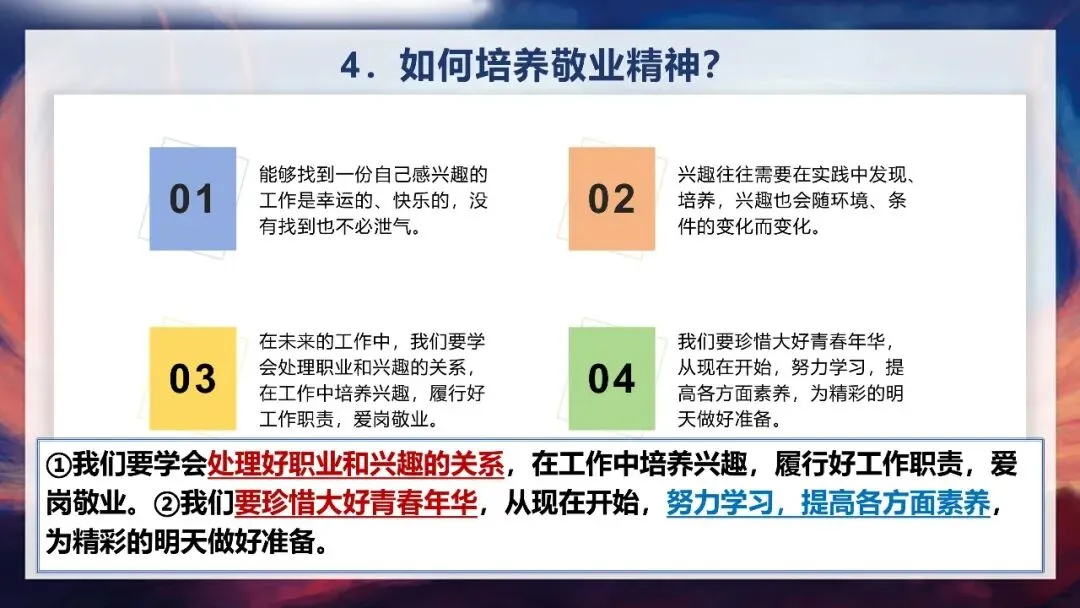 4．如何培养敬业精神?

01

能够找到一份自己感兴趣的工作是幸运的、快乐的，没有找到也不必泄气。

02

兴趣往往需要在实践中发现、培养，兴趣也会随环境、条件的变化而变化。

03

在未来的工作中，我们要学会处理职业和兴趣的关系，在工作中培养兴趣，履行好工作职责，爱岗敬业。

04

我们要珍惜大好青春年华，从现在开始，努力学习，提高各方面素养，为精彩的明天做好准备。

①我们要学会处理好职业和兴趣的关系，在工作中培养兴趣，履行好工作职责，爱岗敬业。②我们要珍惜大好青春年华，从现在开始，努力学习，提高各方面素养，为精彩的明天做好准备。